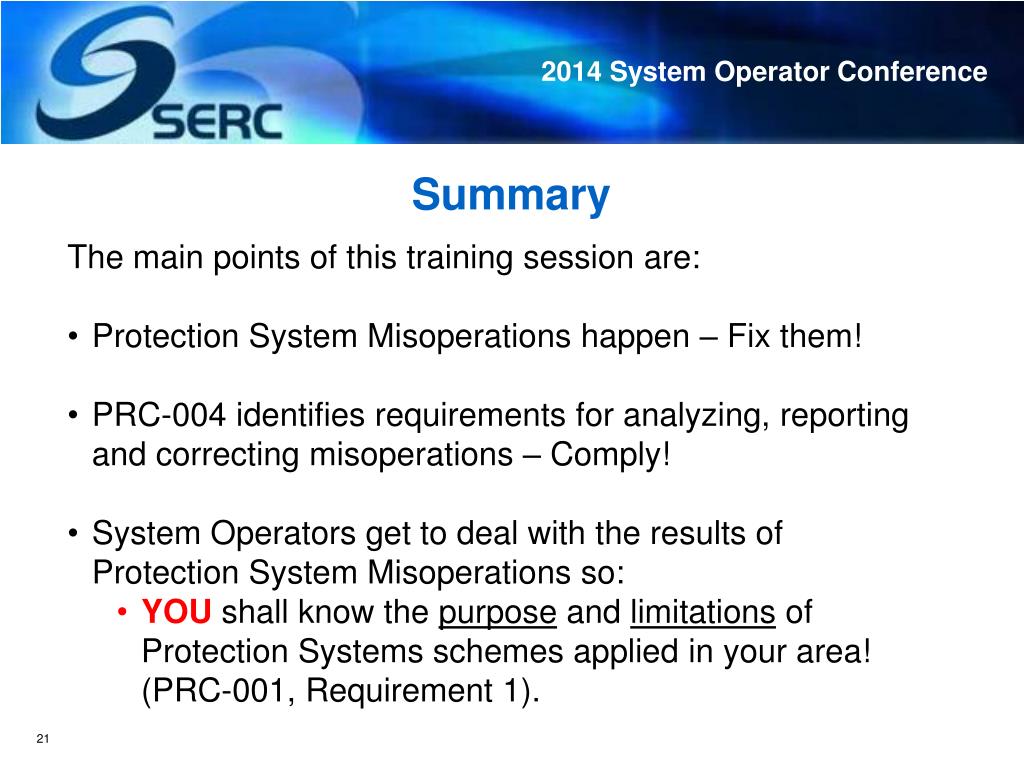 SERC

2014 System Operator Conference

Summary

The main points of this training session are:

• Protection System Misoperations happen – Fix them!

• PRC-004 identifies requirements for analyzing, reporting and correcting misoperations – Comply!

• System Operators get to deal with the results of Protection System Misoperations so:
  • YOU shall know the purpose and limitations of Protection Systems schemes applied in your area! (PRC-001, Requirement 1).

21